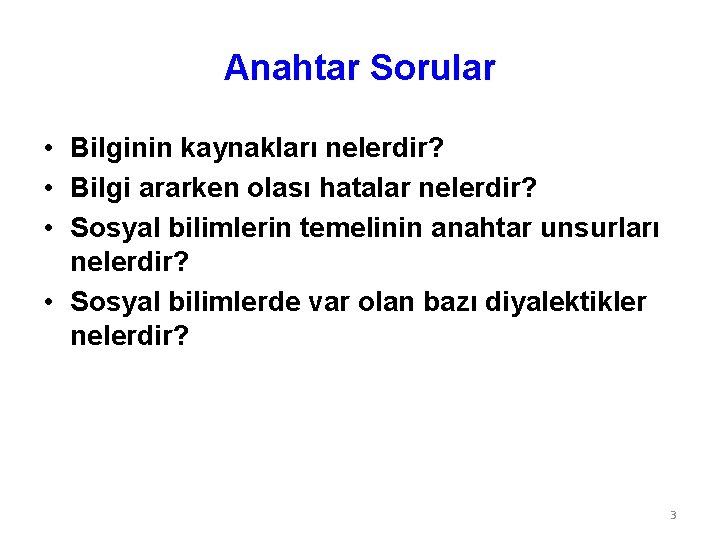 Anahtar Sorular

• Bilginin kaynakları nelerdir?
• Bilgi ararken olası hatalar nelerdir?
• Sosyal bilimlerin temelinin anahtar unsurları nelerdir?
• Sosyal bilimlerde var olan bazı diyalektikler nelerdir?

3